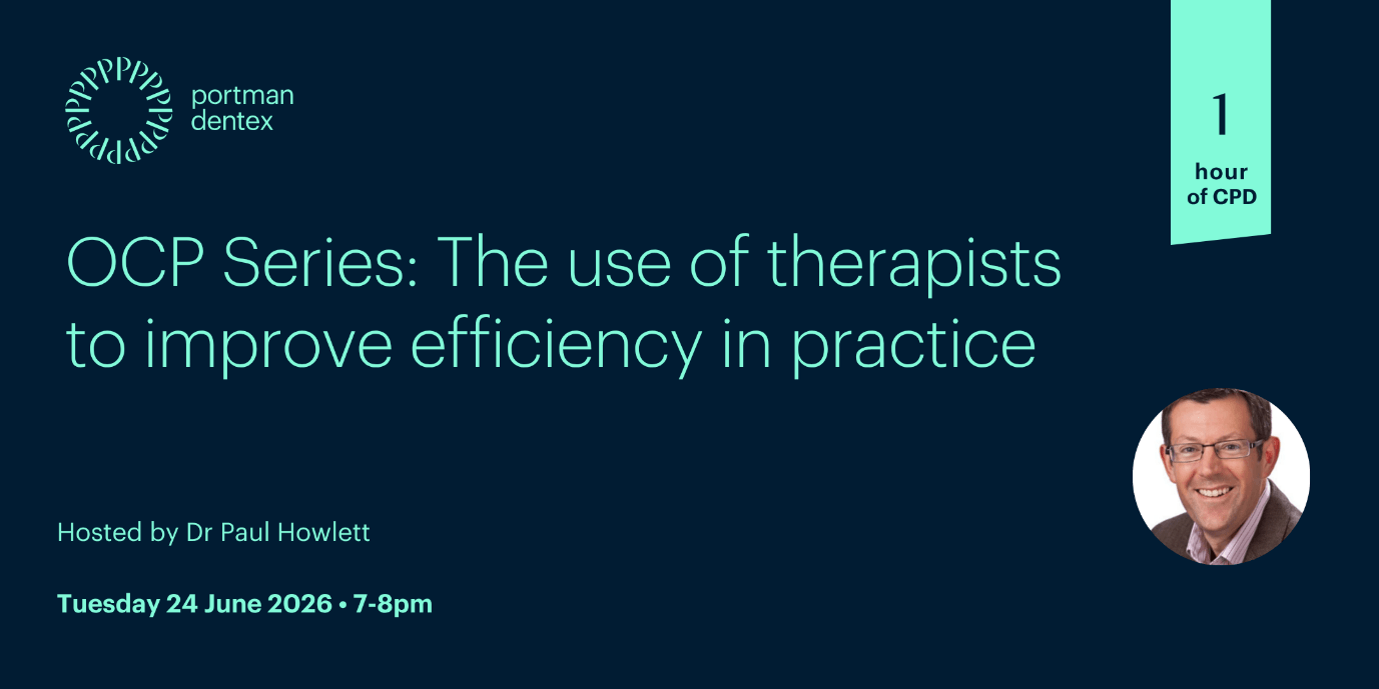 portman dentex

1
hour of CPD

OCP Series: The use of therapists to improve efficiency in practice

Hosted by Dr Paul Howlett

Tuesday 24 June 2026 • 7-8pm